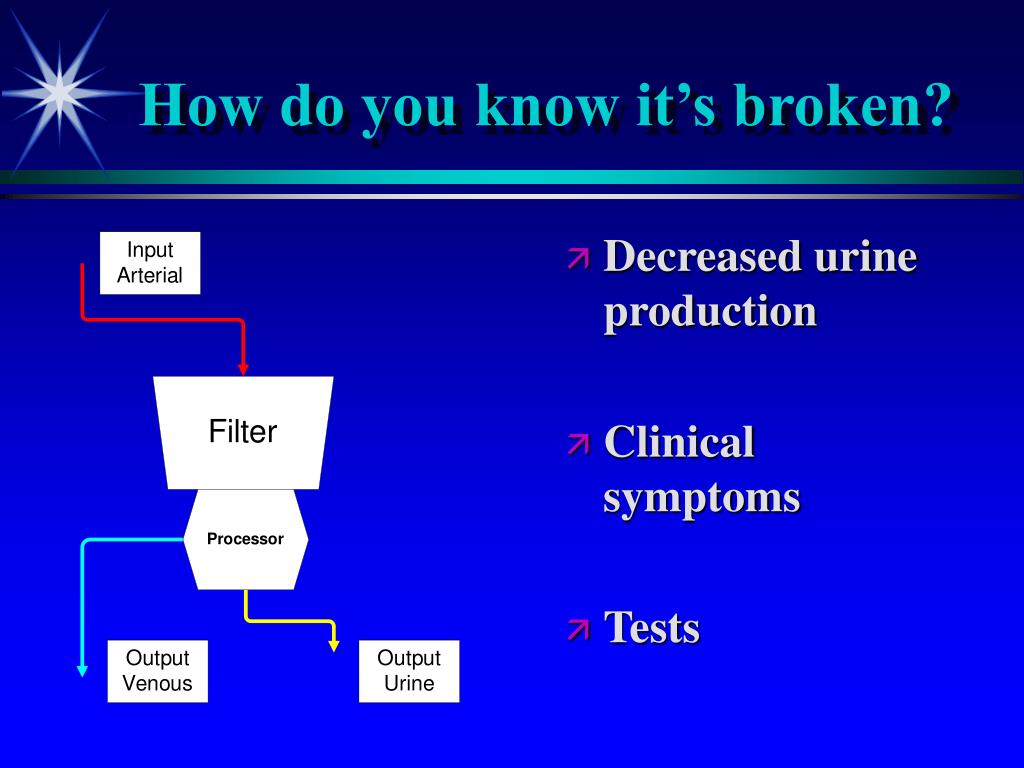 How do you know it's broken?

Input Arterial

Filter

Processor

Output Venous

Output Urine

Decreased urine production

Clinical symptoms

Tests